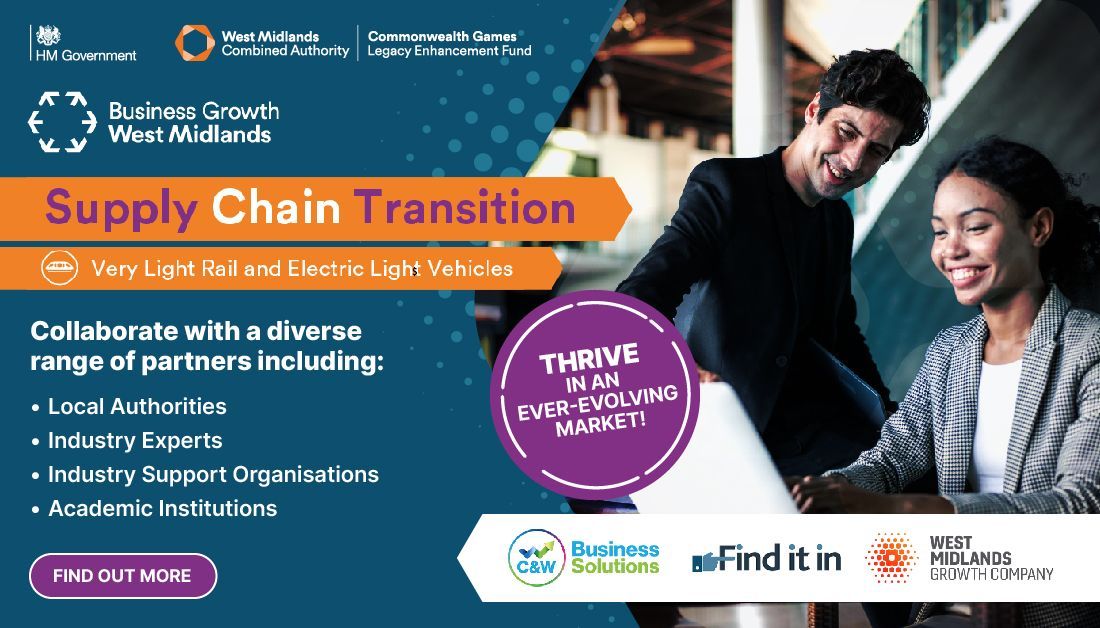 HM Government

West Midlands Combined Authority

Commonwealth Games Legacy Enhancement Fund

Business Growth West Midlands

Supply Chain Transition

Very Light Rail and Electric Light Vehicles

Collaborate with a diverse range of partners including:

• Local Authorities
• Industry Experts
• Industry Support Organisations
• Academic Institutions

FIND OUT MORE

THRIVE IN AN EVER-EVOLVING MARKET!

C&W Business Solutions

Find it in

WEST MIDLANDS GROWTH COMPANY